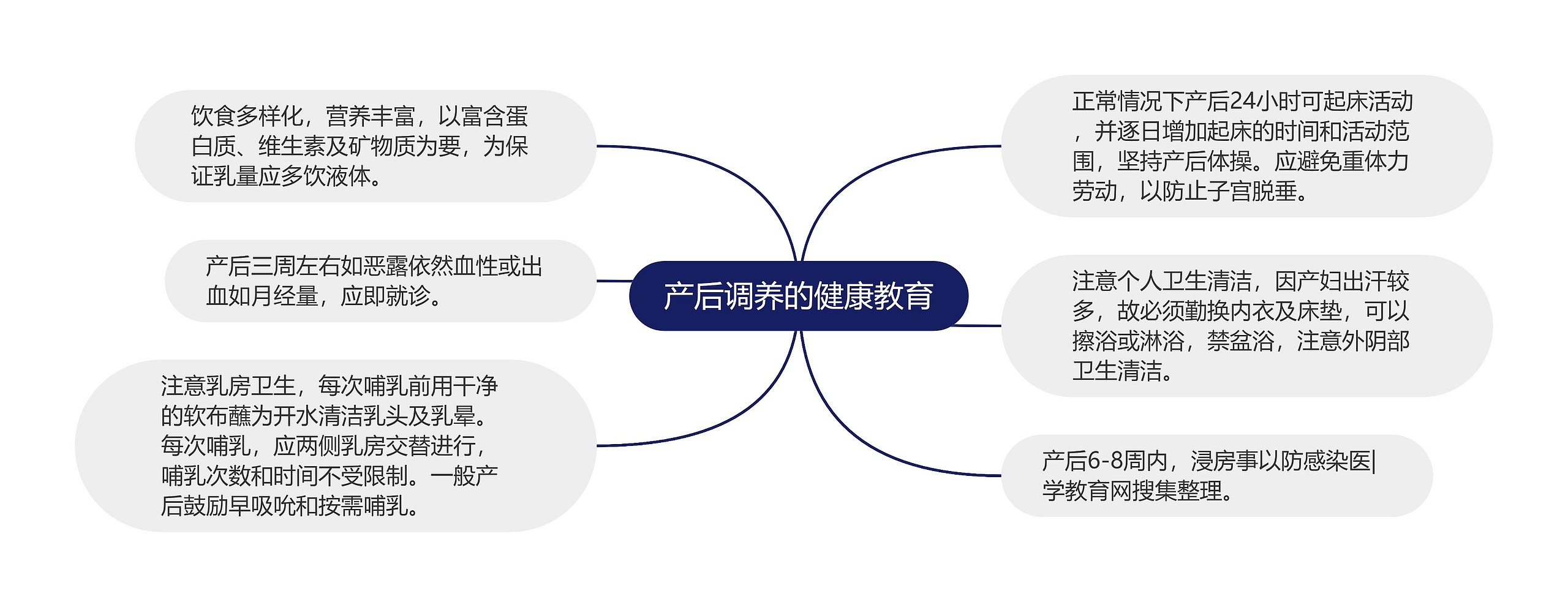 产后调养的健康教育

饮食多样化，营养丰富，以富含蛋白质、维生素及矿物质为要，为保证乳量应多饮液体。

产后三周左右如恶露依然血性或出血如月经量，应即就诊。

注意乳房卫生，每次哺乳前用干净的软布蘸为开水清洁乳头及乳晕。每次哺乳，应两侧乳房交替进行，哺乳次数和时间不受限制。一般产后鼓励早吸吮和按需哺乳。

正常情况下产后24小时可起床活动，并逐日增加起床的时间和活动范围，坚持产后体操。应避免重体力劳动，以防止子宫脱垂。

注意个人卫生清洁，因产妇出汗较多，故必须勤换内衣及床垫，可以擦浴或淋浴，禁盆浴，注意外阴部卫生清洁。

产后6-8周内，浸房事以防感染医|学教育网搜集整理。